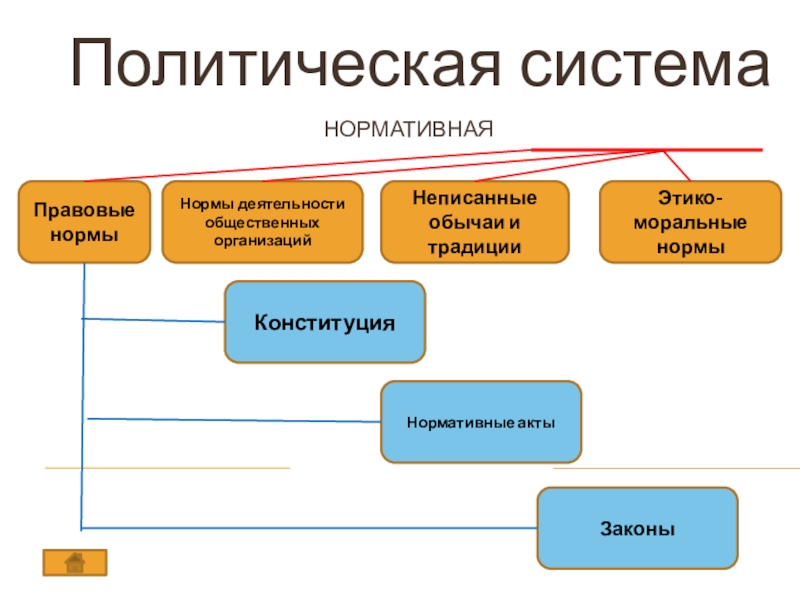 Политическая система

НОРМАТИВНАЯ

Правовые нормы

Нормы деятельности общественных организаций

Неписанные обычаи и традиции

Этико-моральные нормы

Конституция

Нормативные акты

Законы